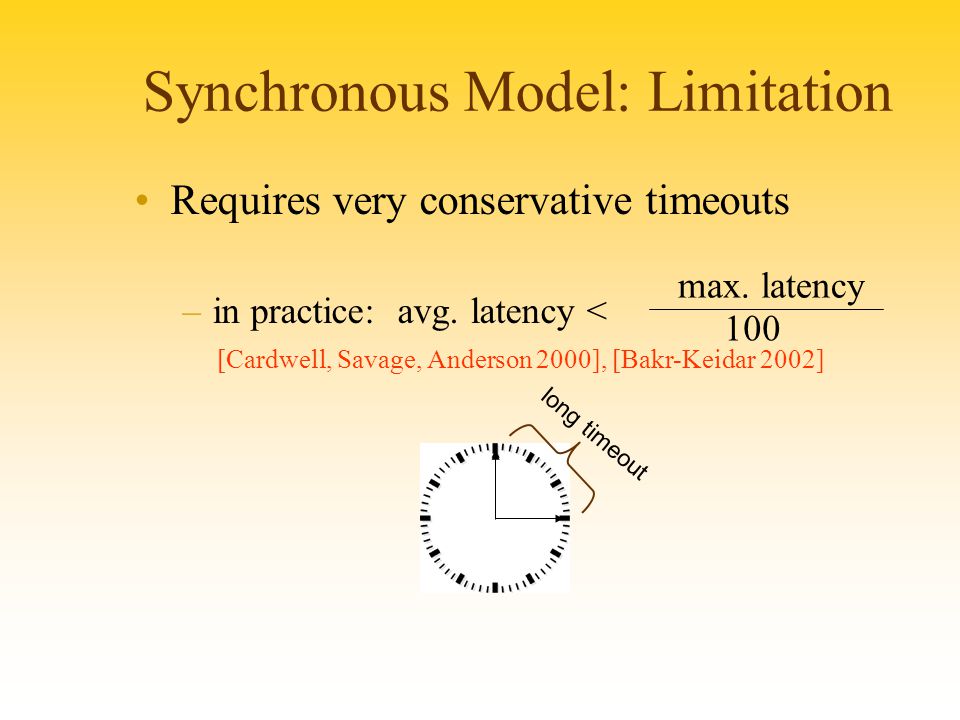 Synchronous Model: Limitation

• Requires very conservative timeouts

– in practice: avg. latency < $\frac{\text{max. latency}}{100}$

[Cardwell, Savage, Anderson 2000], [Bakr-Keidar 2002]

long timeout